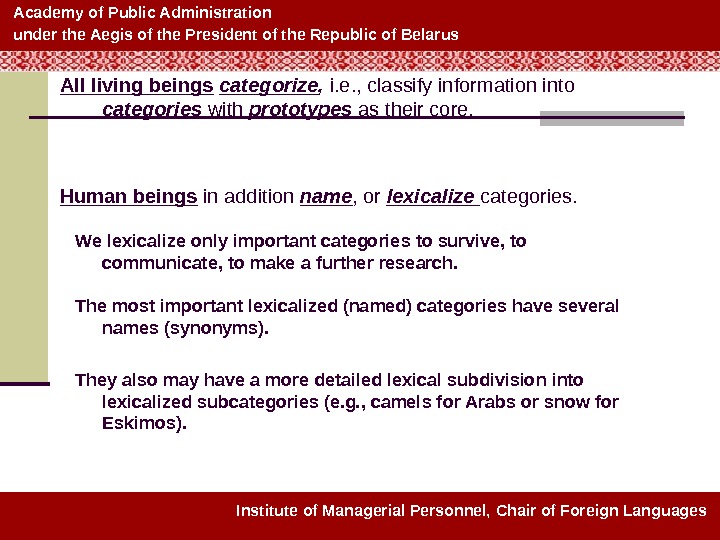 Academy of Public Administration
under the Aegis of the President of the Republic of Belarus

All living beings categorize, i.e., classify information into categories with prototypes as their core.

Human beings in addition name, or lexicalize categories.

We lexicalize only important categories to survive, to communicate, to make a further research.

The most important lexicalized (named) categories have several names (synonyms).

They also may have a more detailed lexical subdivision into lexicalized subcategories (e.g., camels for Arabs or snow for Eskimos).

Institute of Managerial Personnel, Chair of Foreign Languages